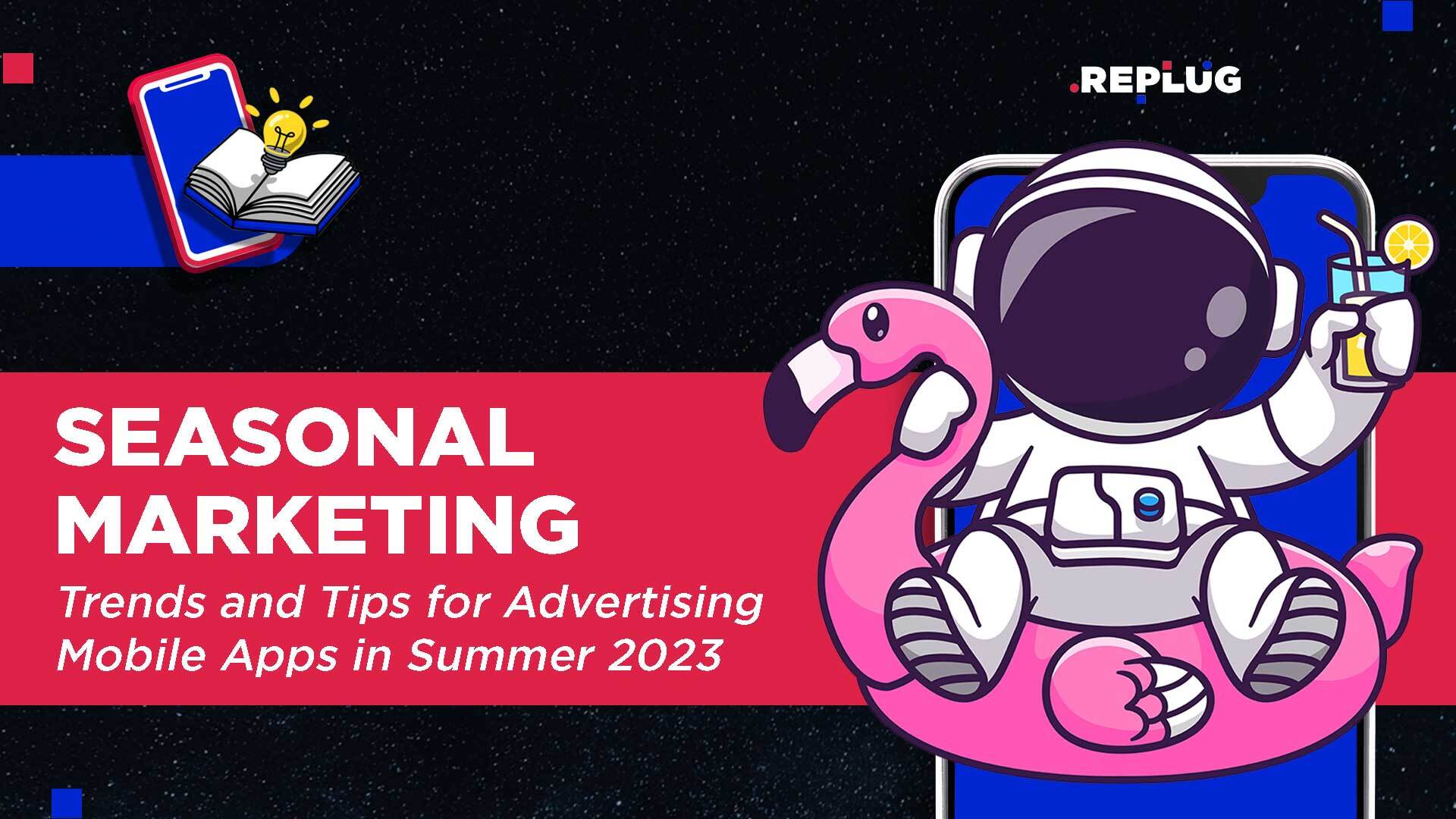 .REPLUG

SEASONAL MARKETING

Trends and Tips for Advertising Mobile Apps in Summer 2023